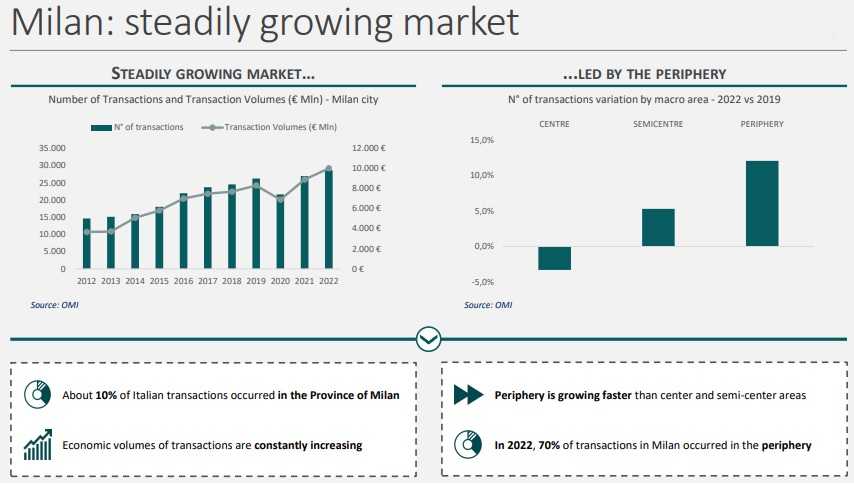 Milan: steadily growing market

STEADILY GROWING MARKET...

Number of Transactions and Transaction Volumes (€ Mln) - Milan city

N° of transactions   Transaction Volumes (€ Mln)

35.000
30.000
25.000
20.000
15.000
10.000
5.000
0

12.000 €
10.000 €
8.000 €
6.000 €
4.000 €
2.000 €
0 €

2012 2013 2014 2015 2016 2017 2018 2019 2020 2021 2022

Source: OMI

...LED BY THE PERIPHERY

N° of transactions variation by macro area - 2022 vs 2019

CENTRE   SEMICENTRE   PERIPHERY

15,0%
10,0%
5,0%
0,0%
-5,0%

Source: OMI

About 10% of Italian transactions occurred in the Province of Milan

Economic volumes of transactions are constantly increasing

Periphery is growing faster than center and semi-center areas

In 2022, 70% of transactions in Milan occurred in the periphery